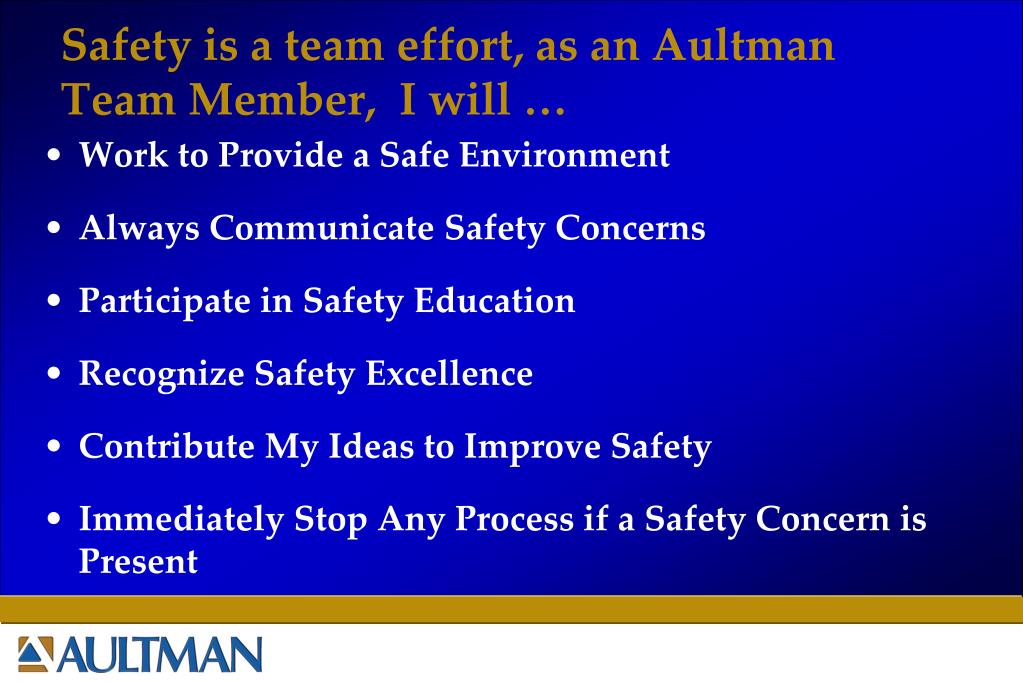 Safety is a team effort, as an Aultman Team Member, I will …

• Work to Provide a Safe Environment
• Always Communicate Safety Concerns
• Participate in Safety Education
• Recognize Safety Excellence
• Contribute My Ideas to Improve Safety
• Immediately Stop Any Process if a Safety Concern is Present

AULTMAN